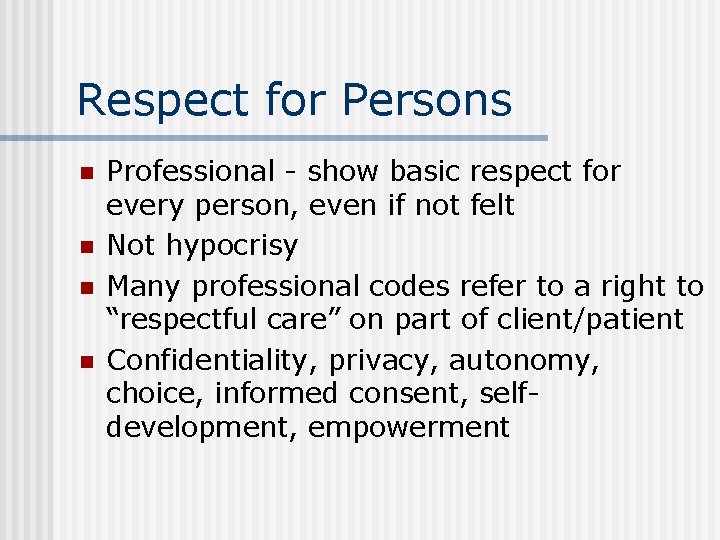 Respect for Persons

- Professional - show basic respect for every person, even if not felt
- Not hypocrisy
- Many professional codes refer to a right to “respectful care” on part of client/patient
- Confidentiality, privacy, autonomy, choice, informed consent, self-development, empowerment